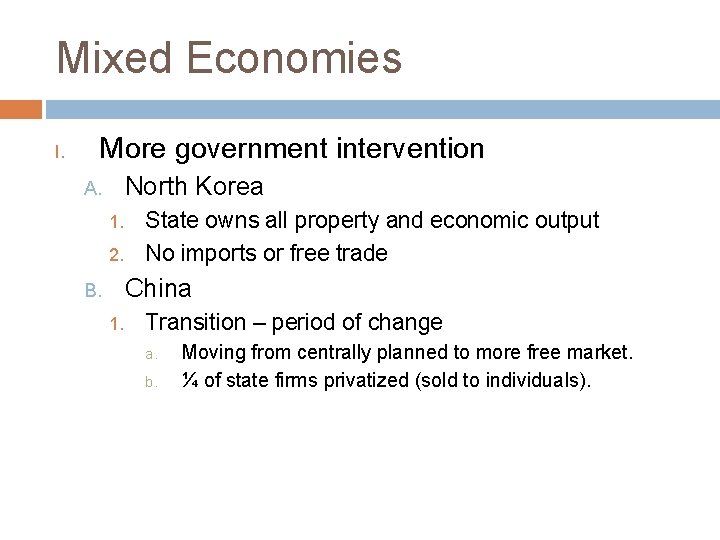 Mixed Economies

I. More government intervention
A. North Korea
1. State owns all property and economic output
2. No imports or free trade
B. China
1. Transition – period of change
a. Moving from centrally planned to more free market.
b. ¼ of state firms privatized (sold to individuals).